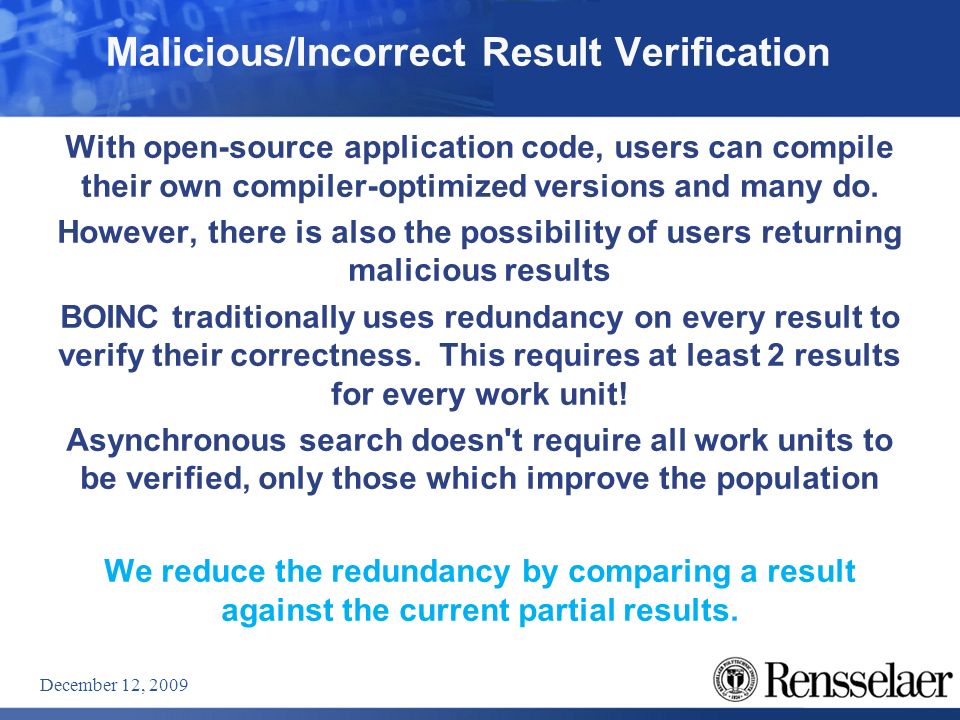 Malicious/Incorrect Result Verification

With open-source application code, users can compile their own compiler-optimized versions and many do.

However, there is also the possibility of users returning malicious results

BOINC traditionally uses redundancy on every result to verify their correctness. This requires at least 2 results for every work unit!

Asynchronous search doesn't require all work units to be verified, only those which improve the population

We reduce the redundancy by comparing a result against the current partial results.

December 12, 2009

Rensselaer